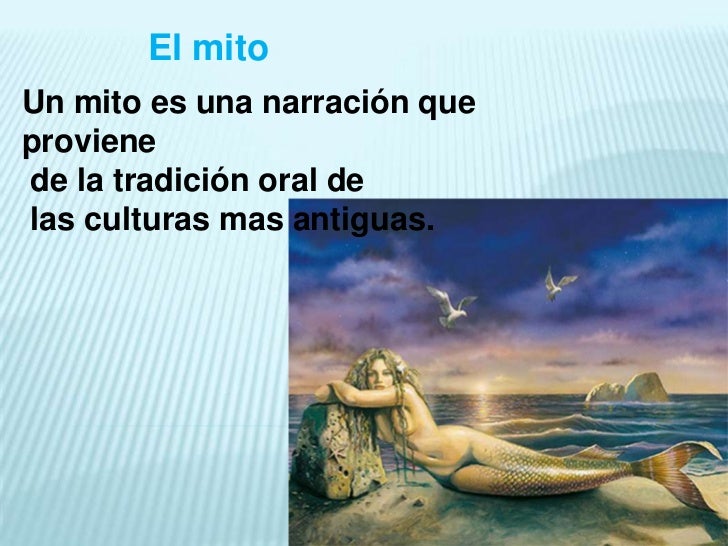 El mito

Un mito es una narración que proviene de la tradición oral de las culturas mas antiguas.